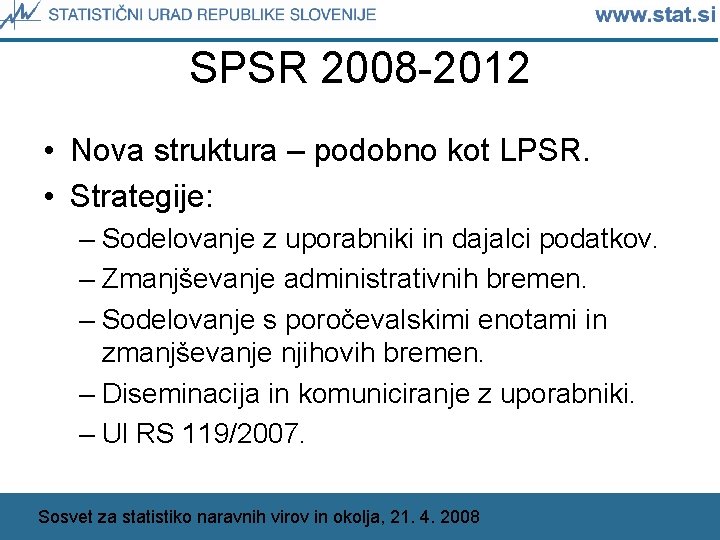 STATISTIČNI URAD REPUBLIKE SLOVENIJE www.stat.si

SPSR 2008-2012

• Nova struktura – podobno kot LPSR.
• Strategije:
– Sodelovanje z uporabniki in dajalci podatkov.
– Zmanjševanje administrativnih bremen.
– Sodelovanje s poročevalskimi enotami in zmanjševanje njihovih bremen.
– Diseminacija in komuniciranje z uporabniki.
– Ul RS 119/2007.

Sosvet za statistiko naravnih virov in okolja, 21. 4. 2008